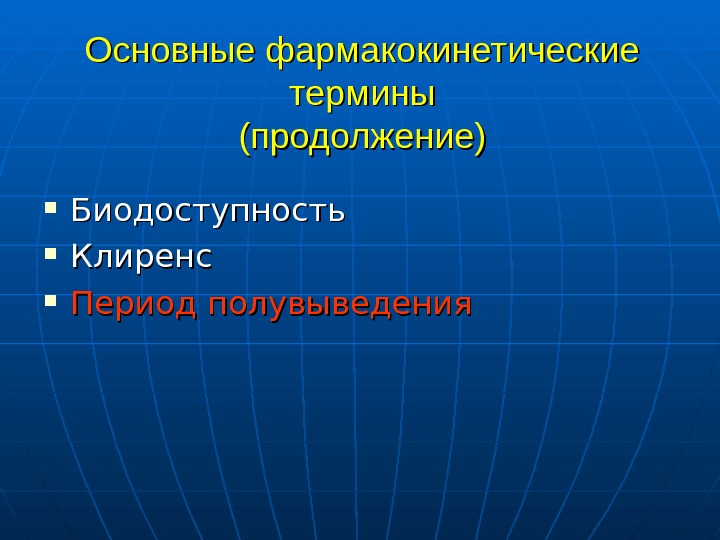 Основные фармакокинетические термины
(продолжение)

- Биодоступность
- Клиренс
- Период полувыведения